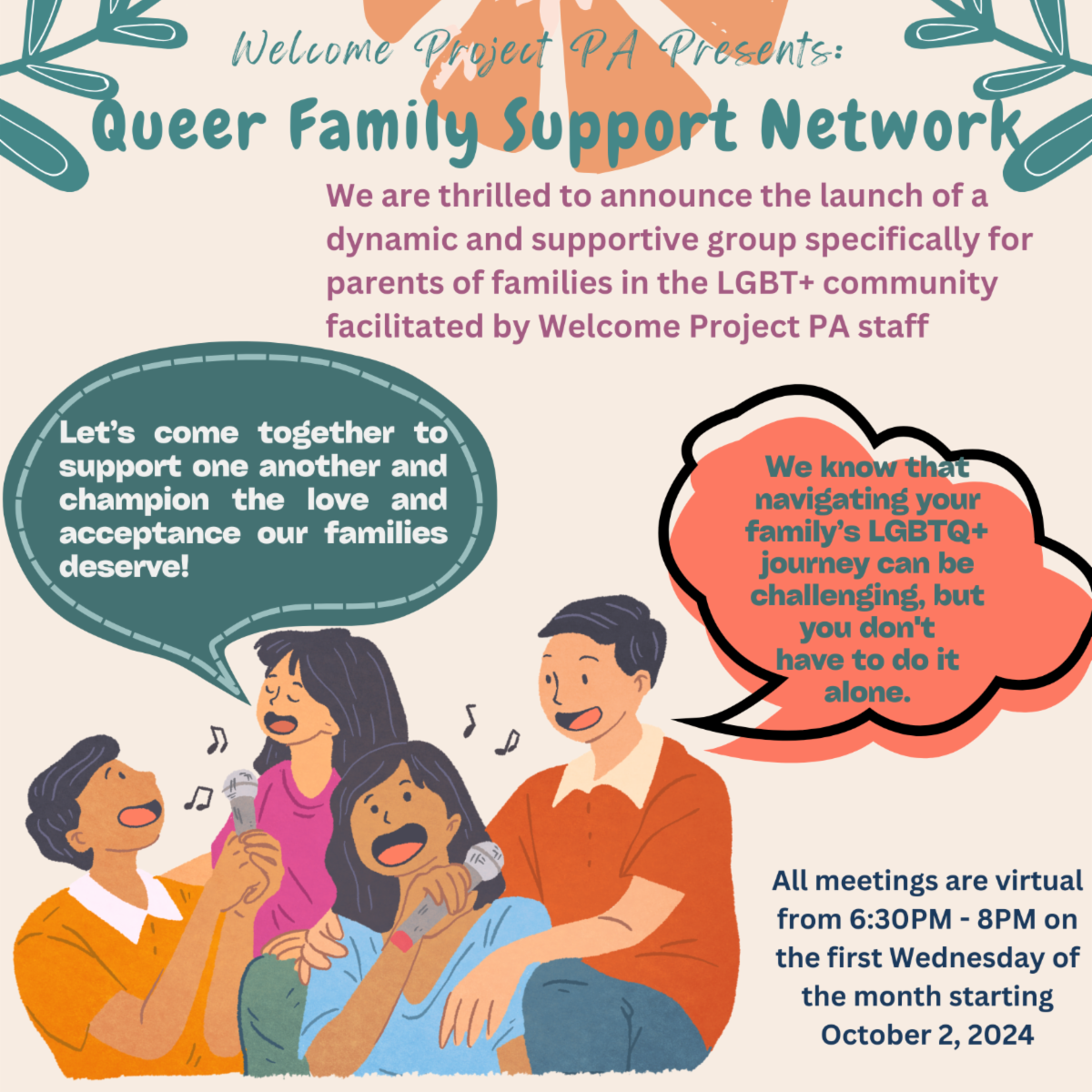 Welcome Project PA Presents:

Queer Family Support Network

We are thrilled to announce the launch of a dynamic and supportive group specifically for parents of families in the LGBT+ community facilitated by Welcome Project PA staff

Let's come together to support one another and champion the love and acceptance our families deserve!

We know that navigating your family's LGBTQ+ journey can be challenging, but you don't have to do it alone.

All meetings are virtual from 6:30PM - 8PM on the first Wednesday of the month starting October 2, 2024